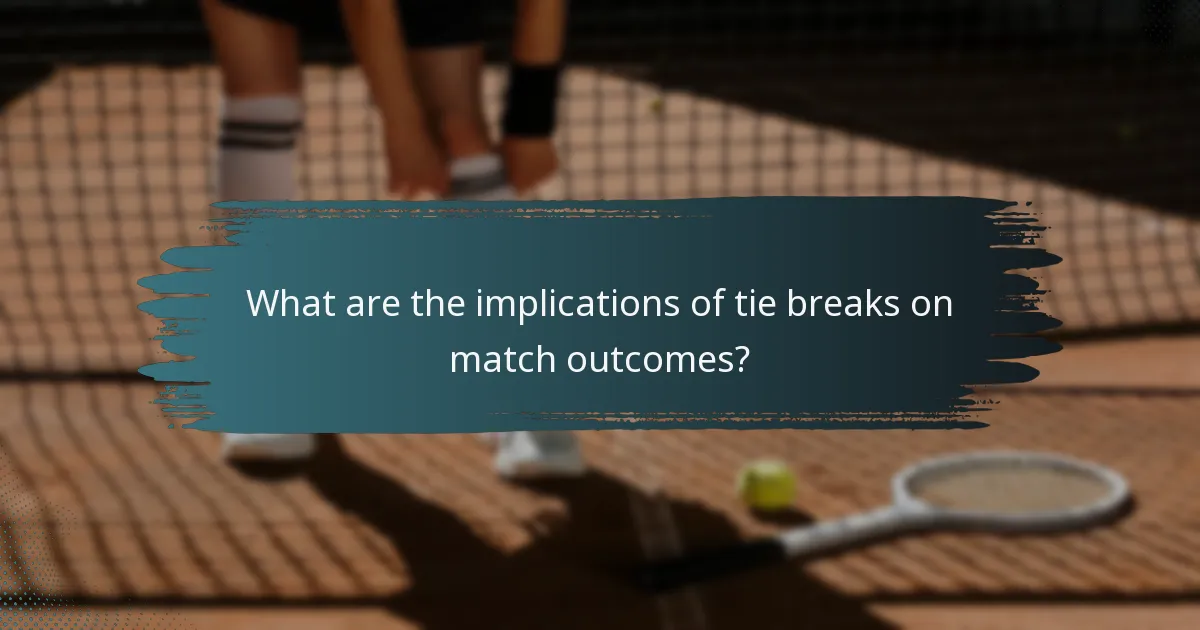 What are the implications of tie breaks on match outcomes?